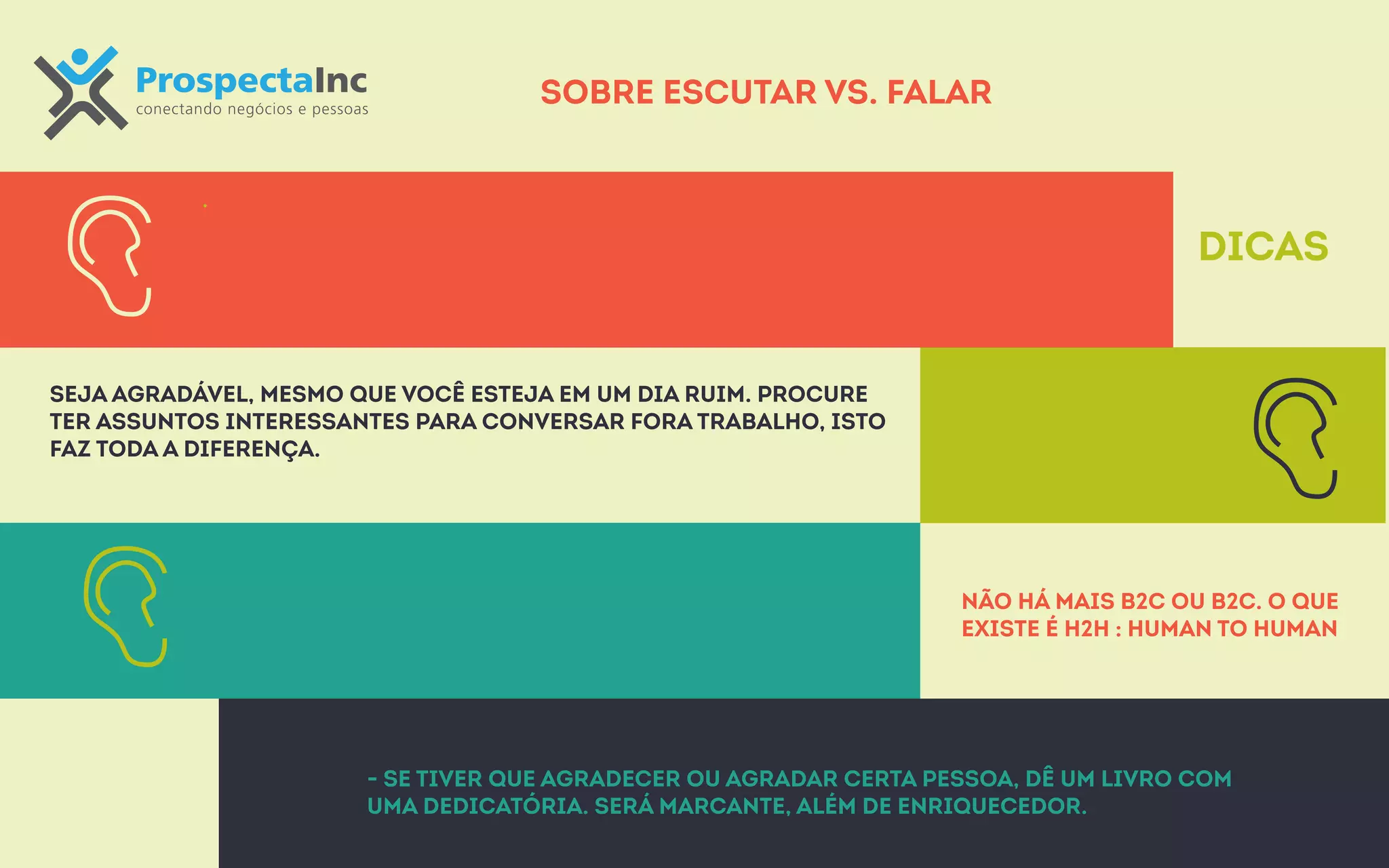 ProspectaInc
conectando negócios e pessoas

SOBRE ESCUTAR VS. FALAR

DICAS

SEJA AGRADÁVEL, MESMO QUE VOCÊ ESTEJA EM UM DIA RUIM. PROCURE TER ASSUNTOS INTERESSANTES PARA CONVERSAR FORA TRABALHO, ISTO FAZ TODA A DIFERENÇA.

NÃO HÁ MAIS B2C OU B2C. O QUE EXISTE É H2H : HUMAN TO HUMAN

- SE TIVER QUE AGRADECER OU AGRADAR CERTA PESSOA, DÊ UM LIVRO COM UMA DEDICATÓRIA. SERÁ MARCANTE, ALÉM DE ENRIQUECEDOR.